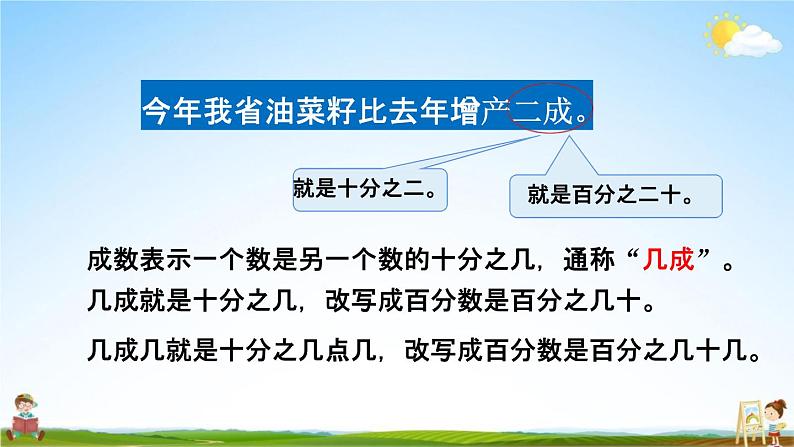 今年我省油菜籽比去年增产二成。

就是十分之二。

就是百分之二十。

成数表示一个数是另一个数的十分之几，通称“几成”。

几成就是十分之几，改写成百分数是百分之几十。

几成几就是十分之几点几，改写成百分数是百分之几十几。